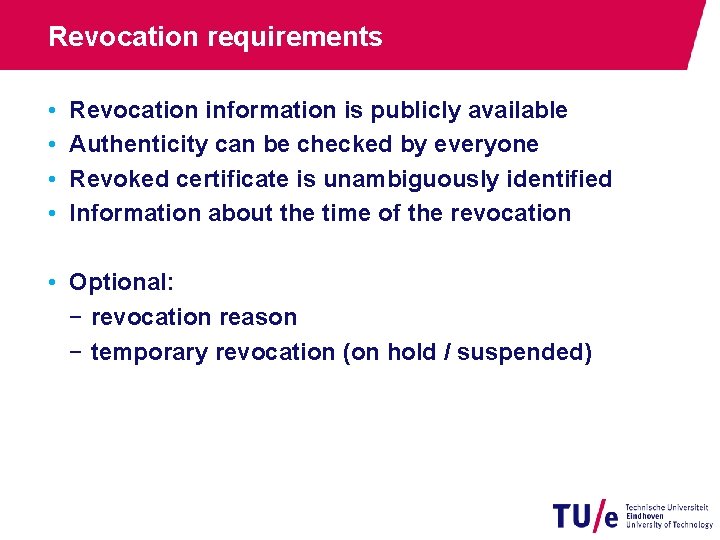 Revocation requirements

• Revocation information is publicly available
• Authenticity can be checked by everyone
• Revoked certificate is unambiguously identified
• Information about the time of the revocation

• Optional:
 − revocation reason
 − temporary revocation (on hold / suspended)

TU/e Technische Universiteit Eindhoven University of Technology